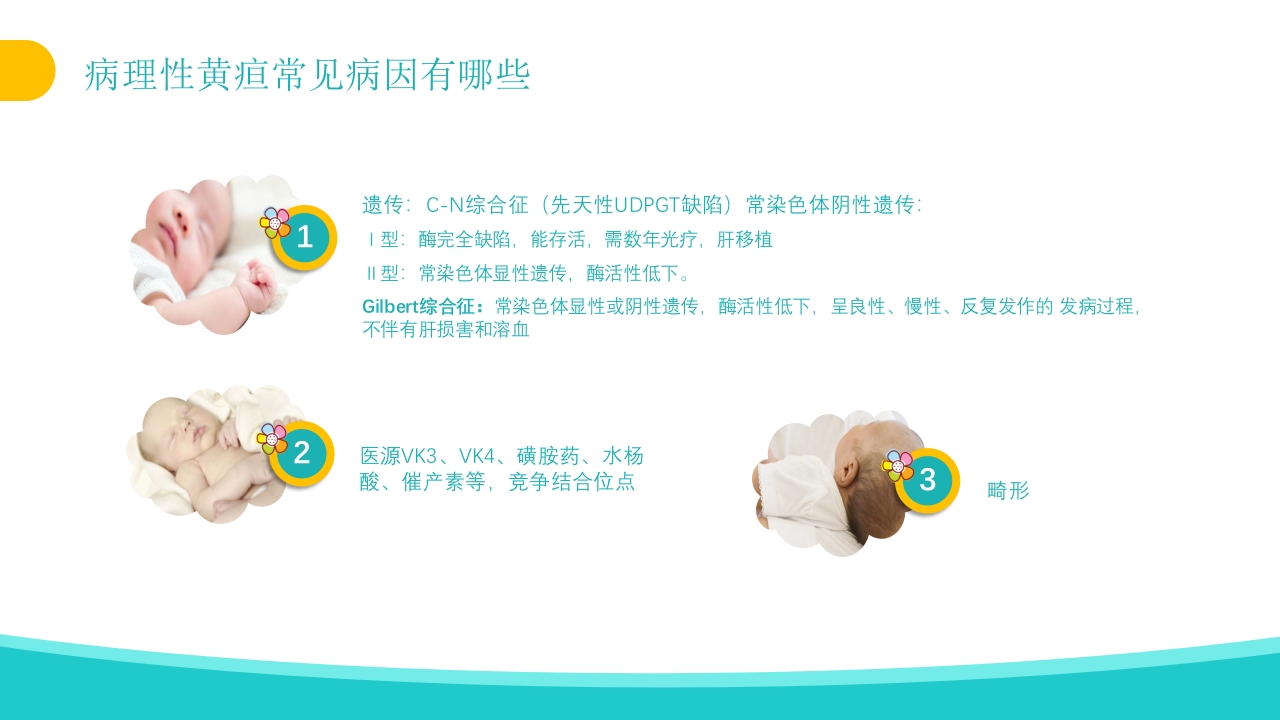 病理性黄疸常见病因有哪些

1

遗传：C-N综合征（先天性UDPGT缺陷）常染色体阴性遗传：

Ⅰ型：酶完全缺陷，能存活，需数年光疗，肝移植

Ⅱ型：常染色体显性遗传，酶活性低下。

Gilbert综合征：常染色体显性或阴性遗传，酶活性低下，呈良性、慢性、反复发作的 发病过程，不伴有肝损害和溶血

2

医源VK3、VK4、磺胺药、水杨酸、催产素等，竞争结合位点

3

畸形